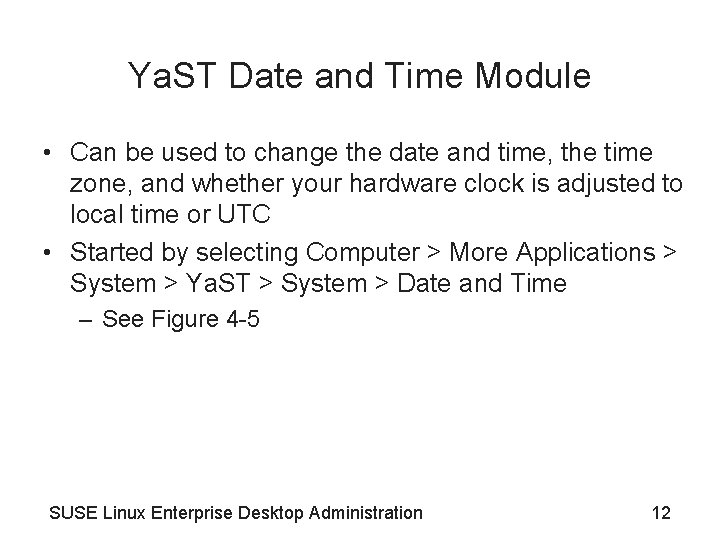 YaST Date and Time Module

• Can be used to change the date and time, the time zone, and whether your hardware clock is adjusted to local time or UTC

• Started by selecting Computer > More Applications > System > YaST > System > Date and Time

– See Figure 4-5

SUSE Linux Enterprise Desktop Administration

12